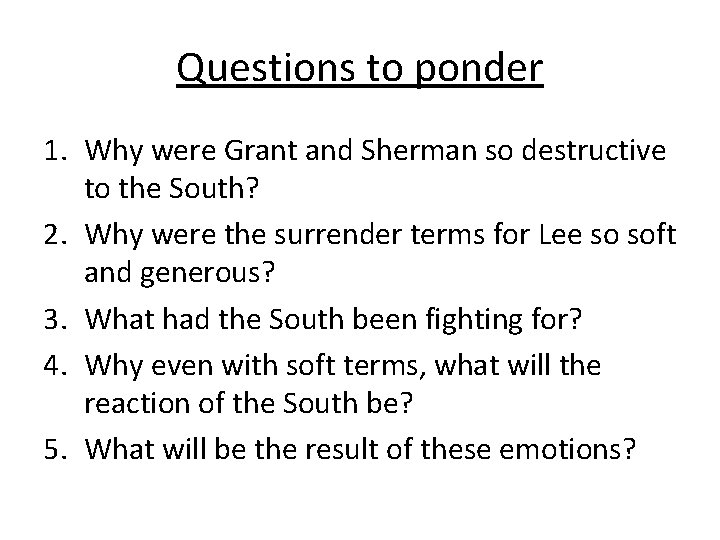 Questions to ponder

1. Why were Grant and Sherman so destructive to the South?
2. Why were the surrender terms for Lee so soft and generous?
3. What had the South been fighting for?
4. Why even with soft terms, what will the reaction of the South be?
5. What will be the result of these emotions?